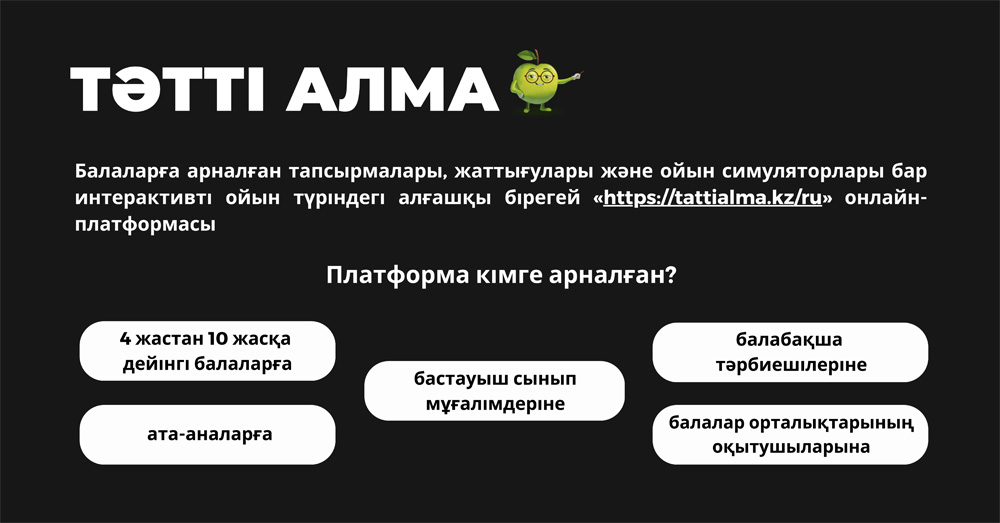 ТӘТТІ АЛМА

Балаларға арналған тапсырмалары, жаттығулары және ойын симуляторлары бар интерактивті ойын түріндегі алғашқы бірегей «https://tattialma.kz/ru» онлайн-платформасы

Платформа кімге арналған?

4 жастан 10 жасқа дейінгі балаларға

ата-аналарға

бастауыш сынып мұғалімдеріне

балабақша тәрбиешілеріне

балалар орталықтарының оқытушыларына